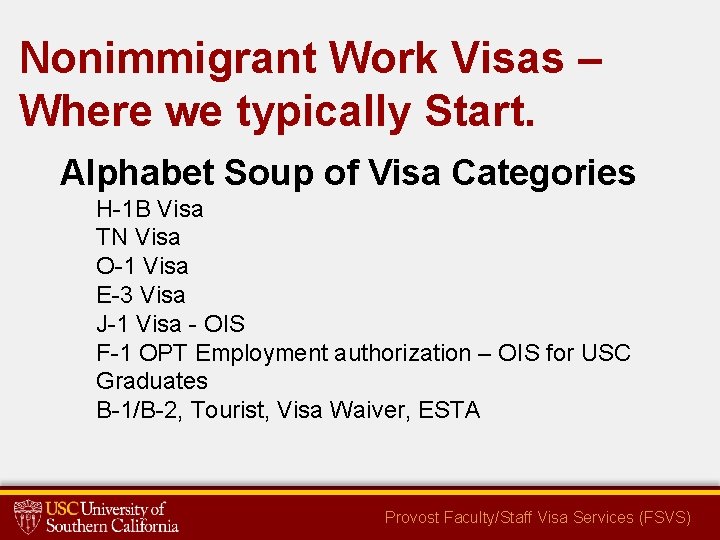 Nonimmigrant Work Visas – Where we typically Start.

Alphabet Soup of Visa Categories

H-1B Visa
TN Visa
O-1 Visa
E-3 Visa
J-1 Visa - OIS
F-1 OPT Employment authorization – OIS for USC Graduates
B-1/B-2, Tourist, Visa Waiver, ESTA

USC University of Southern California

Provost Faculty/Staff Visa Services (FSVS)